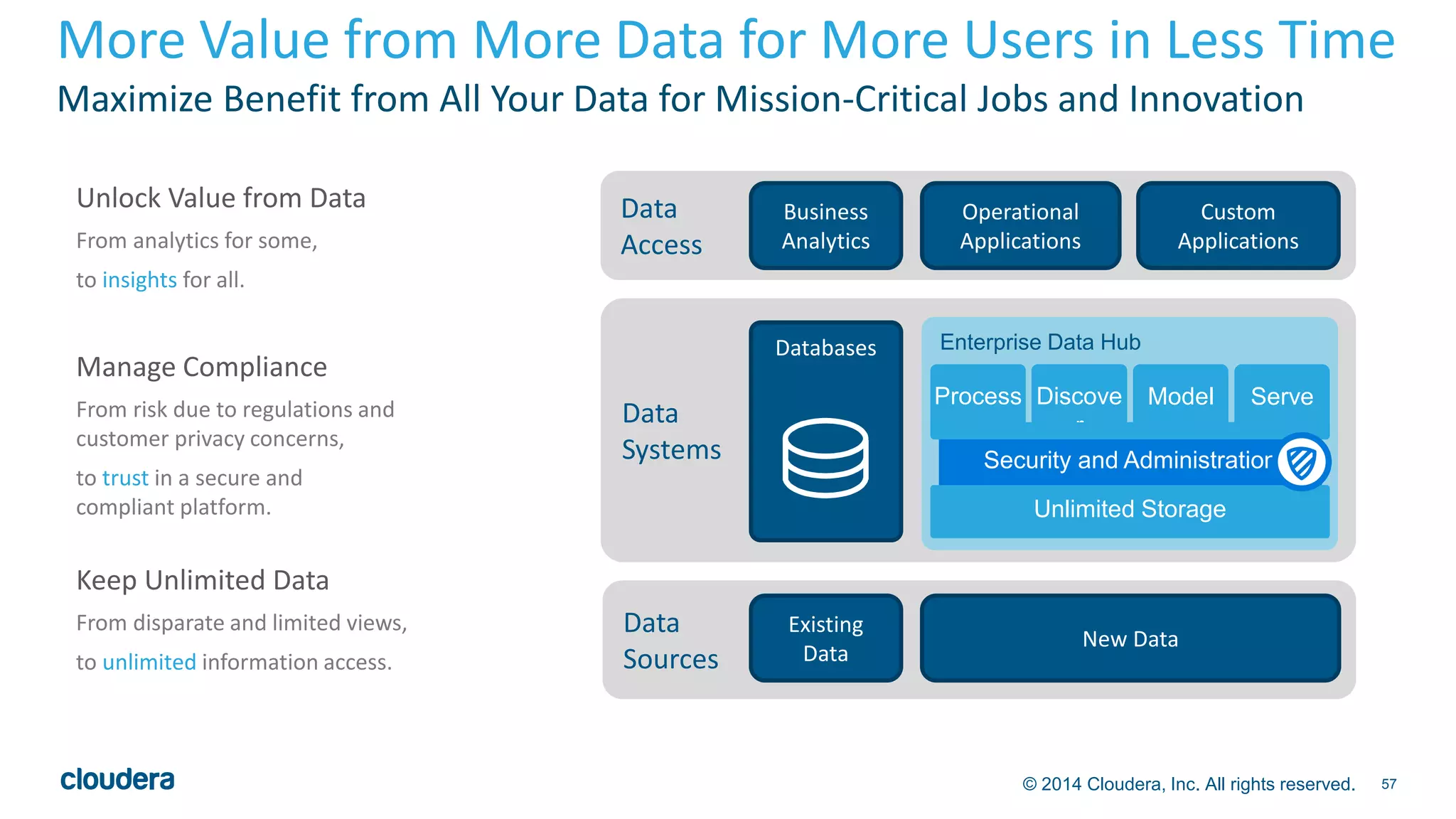 More Value from More Data for More Users in Less Time

Maximize Benefit from All Your Data for Mission-Critical Jobs and Innovation

Unlock Value from Data

From analytics for some,

to insights for all.

Manage Compliance

From risk due to regulations and customer privacy concerns,

to trust in a secure and compliant platform.

Keep Unlimited Data

From disparate and limited views,

to unlimited information access.

Data Access

Business Analytics

Operational Applications

Custom Applications

Data Systems

Databases

Enterprise Data Hub

Process

Discove

Model

Serve

Security and Administratior

Unlimited Storage

Data Sources

Existing Data

New Data

cloudera

© 2014 Cloudera, Inc. All rights reserved.

57